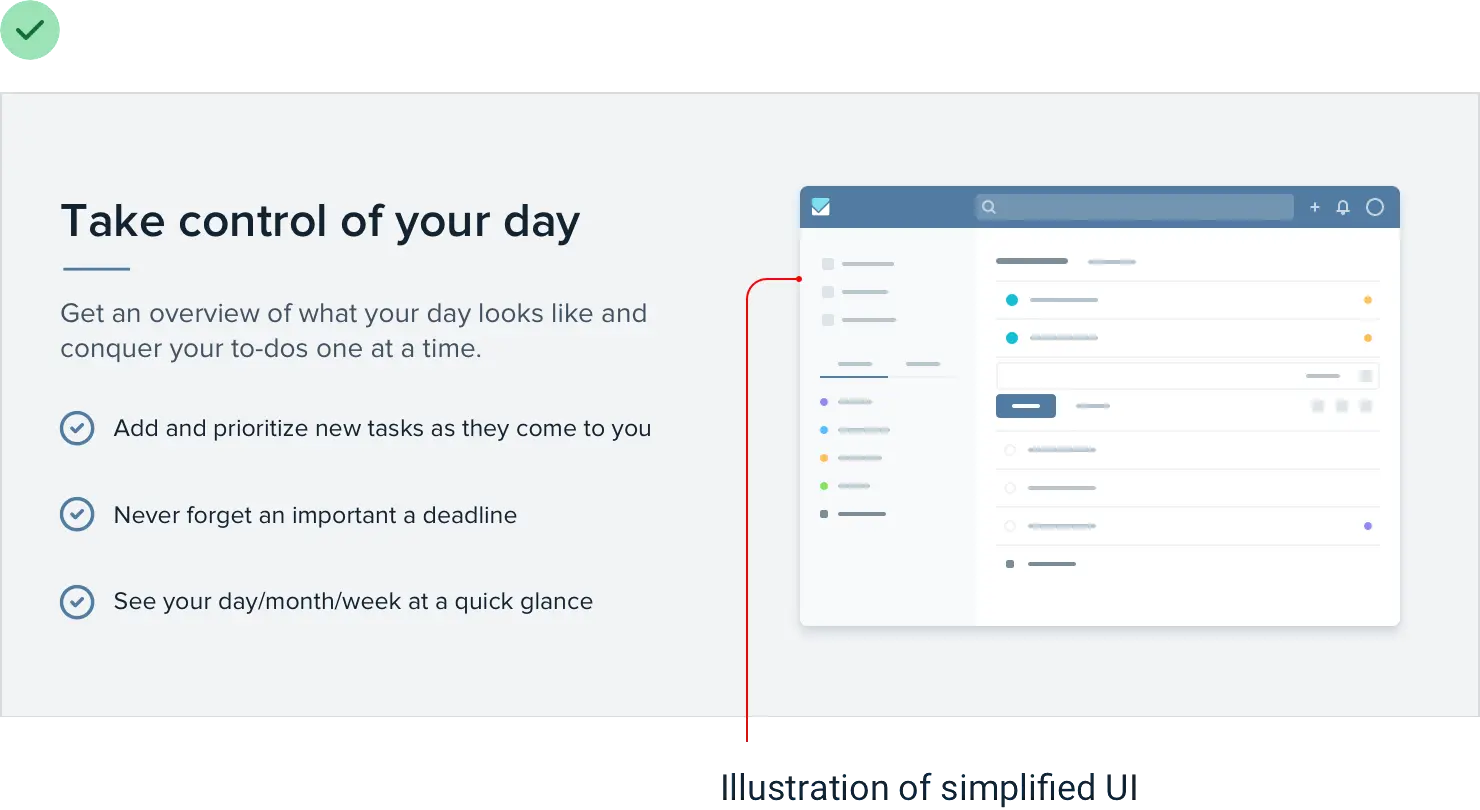 Take control of your day

Get an overview of what your day looks like and conquer your to-dos one at a time.

Add and prioritize new tasks as they come to you

Never forget an important a deadline

See your day/month/week at a quick glance

Illustration of simplified UI